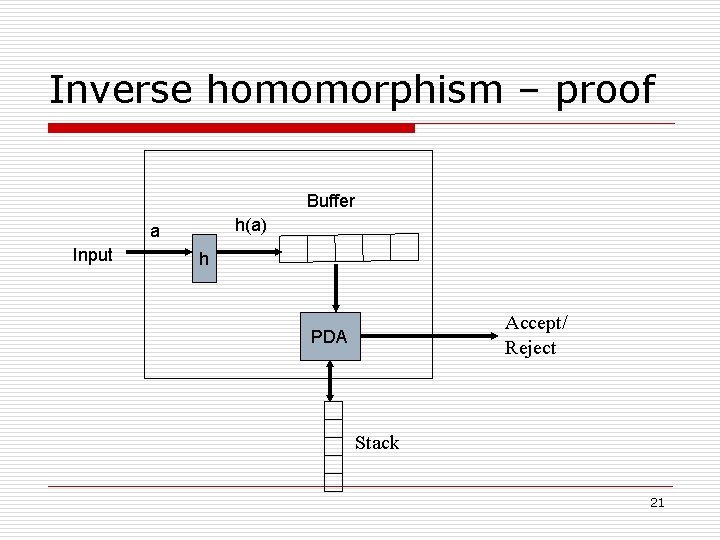 Inverse homomorphism – proof

Buffer

a

h(a)

Input

h

PDA

Accept/
Reject

Stack

21